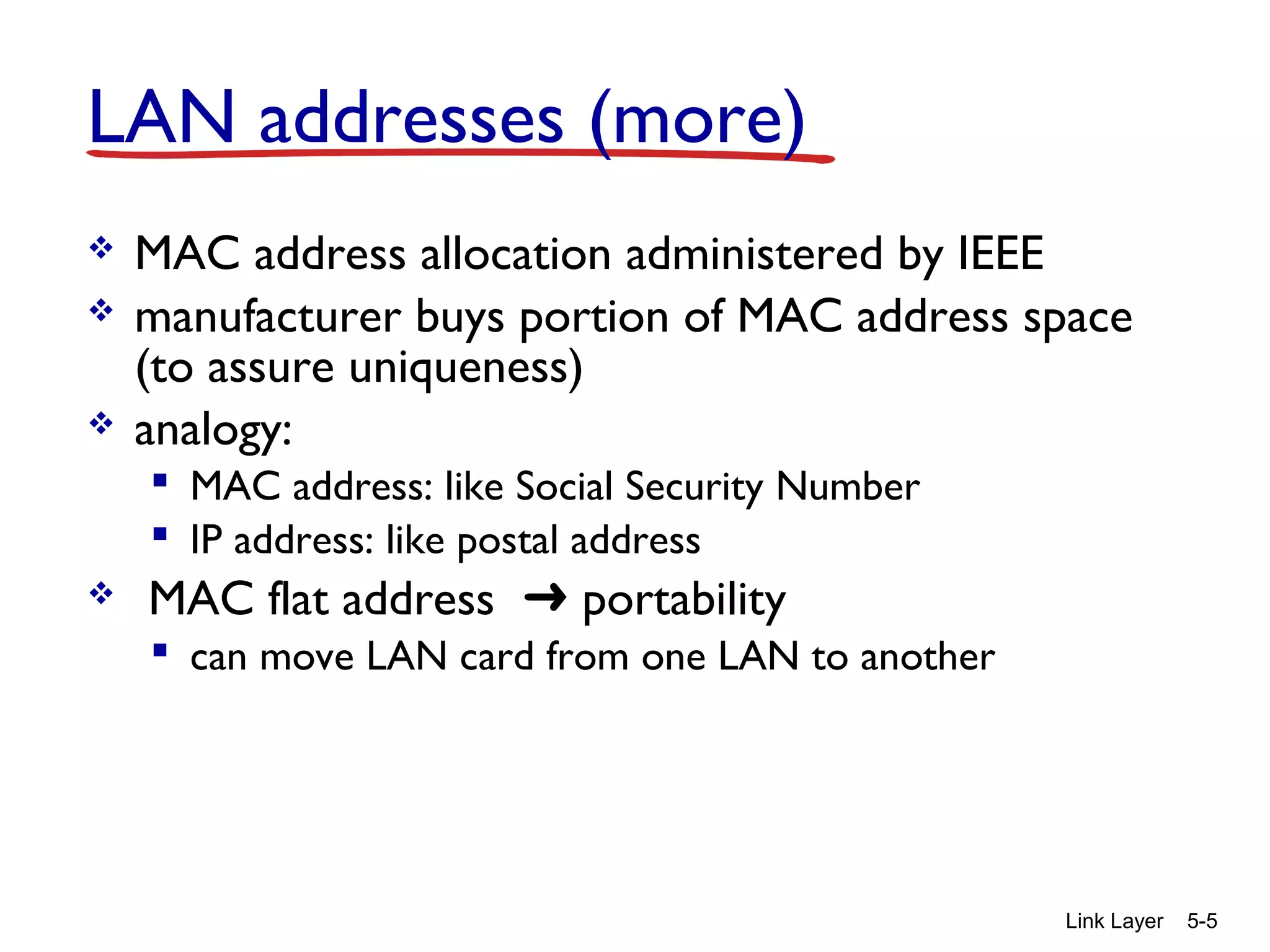 LAN addresses (more)

❖ MAC address allocation administered by IEEE
❖ manufacturer buys portion of MAC address space (to assure uniqueness)
❖ analogy:
▪ MAC address: like Social Security Number
▪ IP address: like postal address
❖ MAC flat address → portability
▪ can move LAN card from one LAN to another

Link Layer 5-5